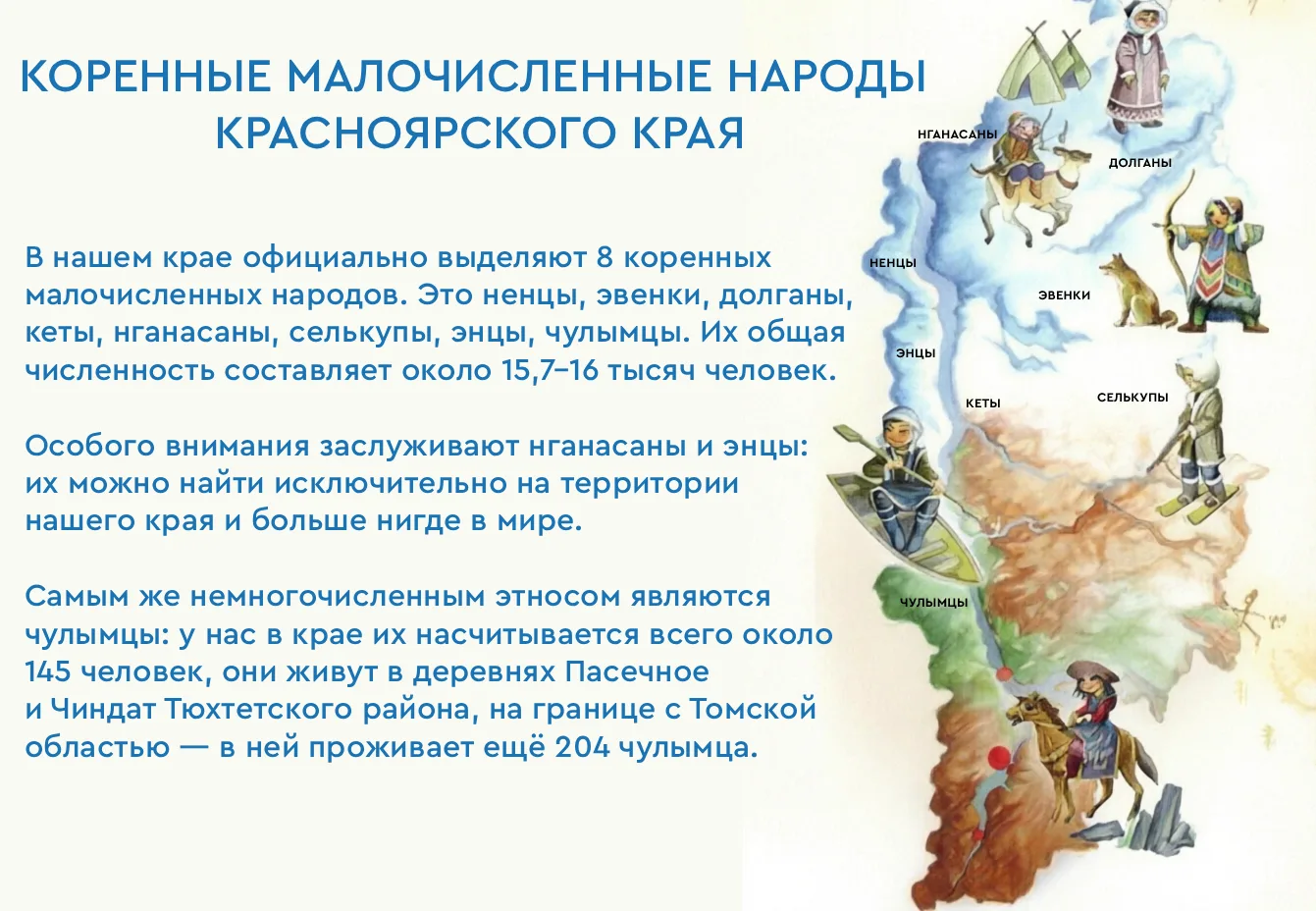 КОРЕННЫЕ МАЛОЧИСЛЕННЫЕ НАРОДЫ КРАСНОЯРСКОГО КРАЯ

В нашем крае официально выделяют 8 коренных малочисленных народов. Это ненцы, эвенки, долганы, кеты, нганасаны, селькупы, энцы, чулымцы. Их общая численность составляет около 15,7–16 тысяч человек.

Особого внимания заслуживают нганасаны и энцы: их можно найти исключительно на территории нашего края и больше нигде в мире.

Самым же немногочисленным этносом являются чулымцы: у нас в крае их насчитывается всего около 145 человек, они живут в деревнях Пасечное и Чиндат Тюхтетского района, на границе с Томской областью — в ней проживает ещё 204 чулымца.

НГАНАСАНЫ
ДОЛГАНЫ
НЕНЦЫ
ЭВЕНКИ
ЭНЦЫ
КЕТЫ
СЕЛЬКУПЫ
ЧУЛЫМЦЫ